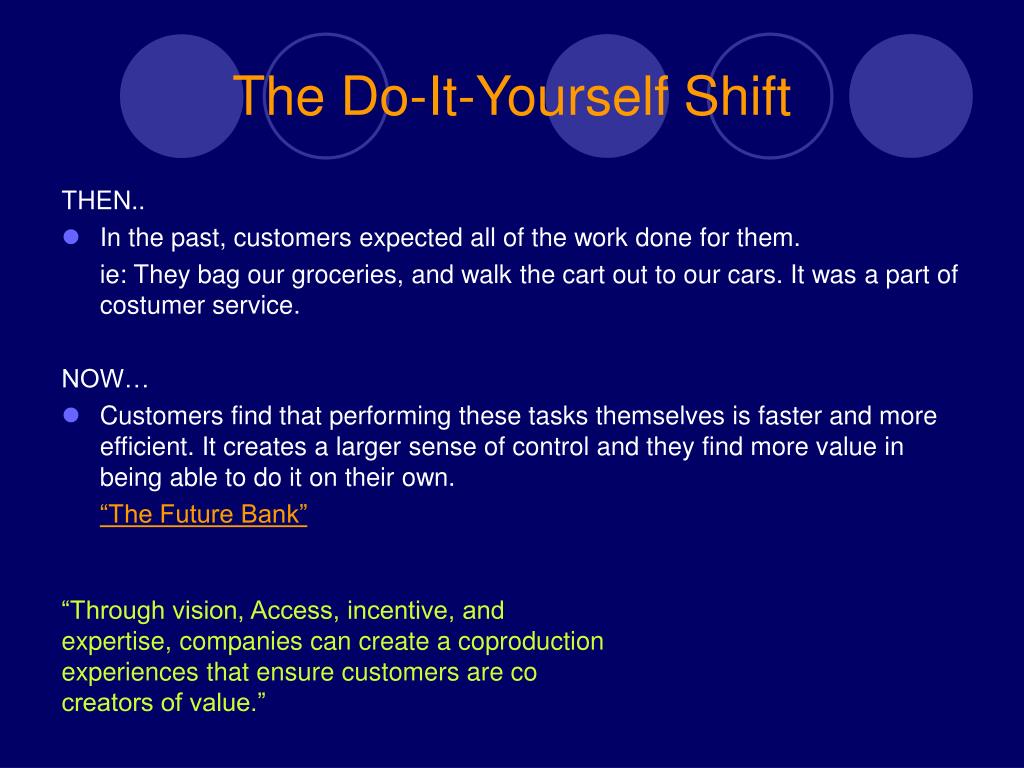 The Do-It-Yourself Shift

THEN..

In the past, customers expected all of the work done for them.

ie: They bag our groceries, and walk the cart out to our cars. It was a part of costumer service.

NOW…

Customers find that performing these tasks themselves is faster and more efficient. It creates a larger sense of control and they find more value in being able to do it on their own.

“The Future Bank”

“Through vision, Access, incentive, and expertise, companies can create a coproduction experiences that ensure customers are co creators of value.”